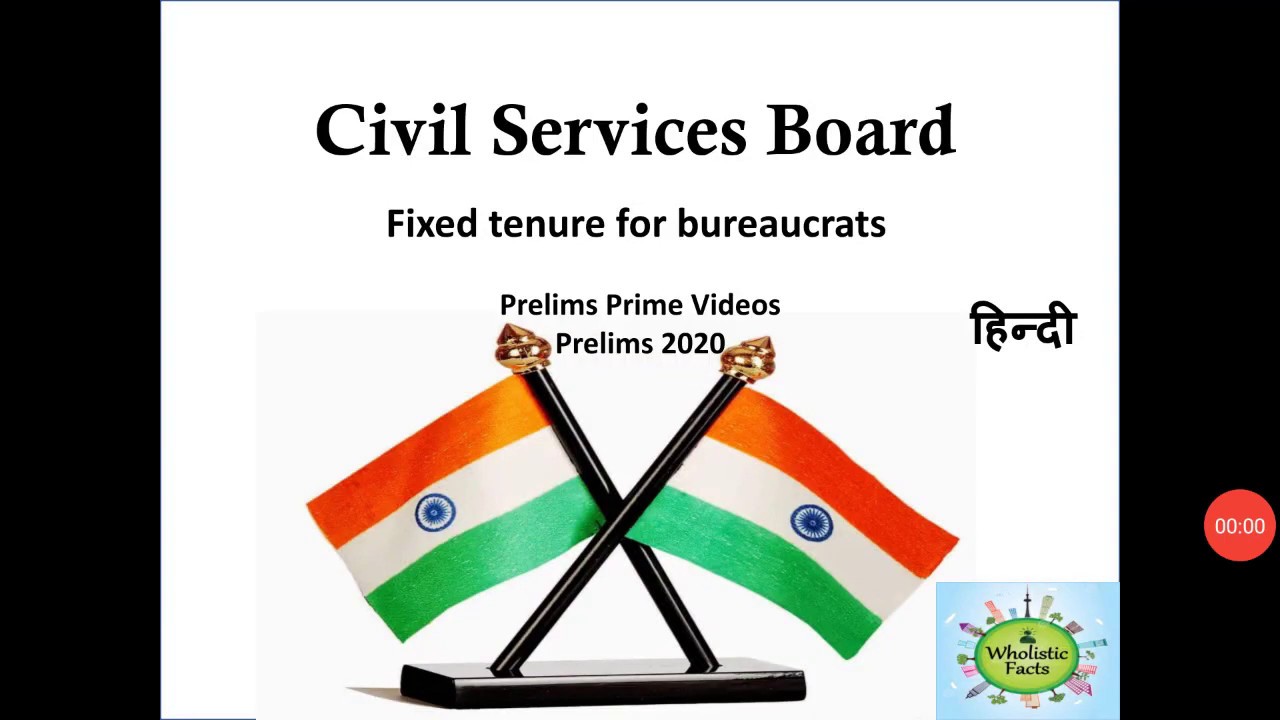 Civil Services Board

Fixed tenure for bureaucrats

Prelims Prime Videos
Prelims 2020

हिन्दी

00:00

Wholistic Facts